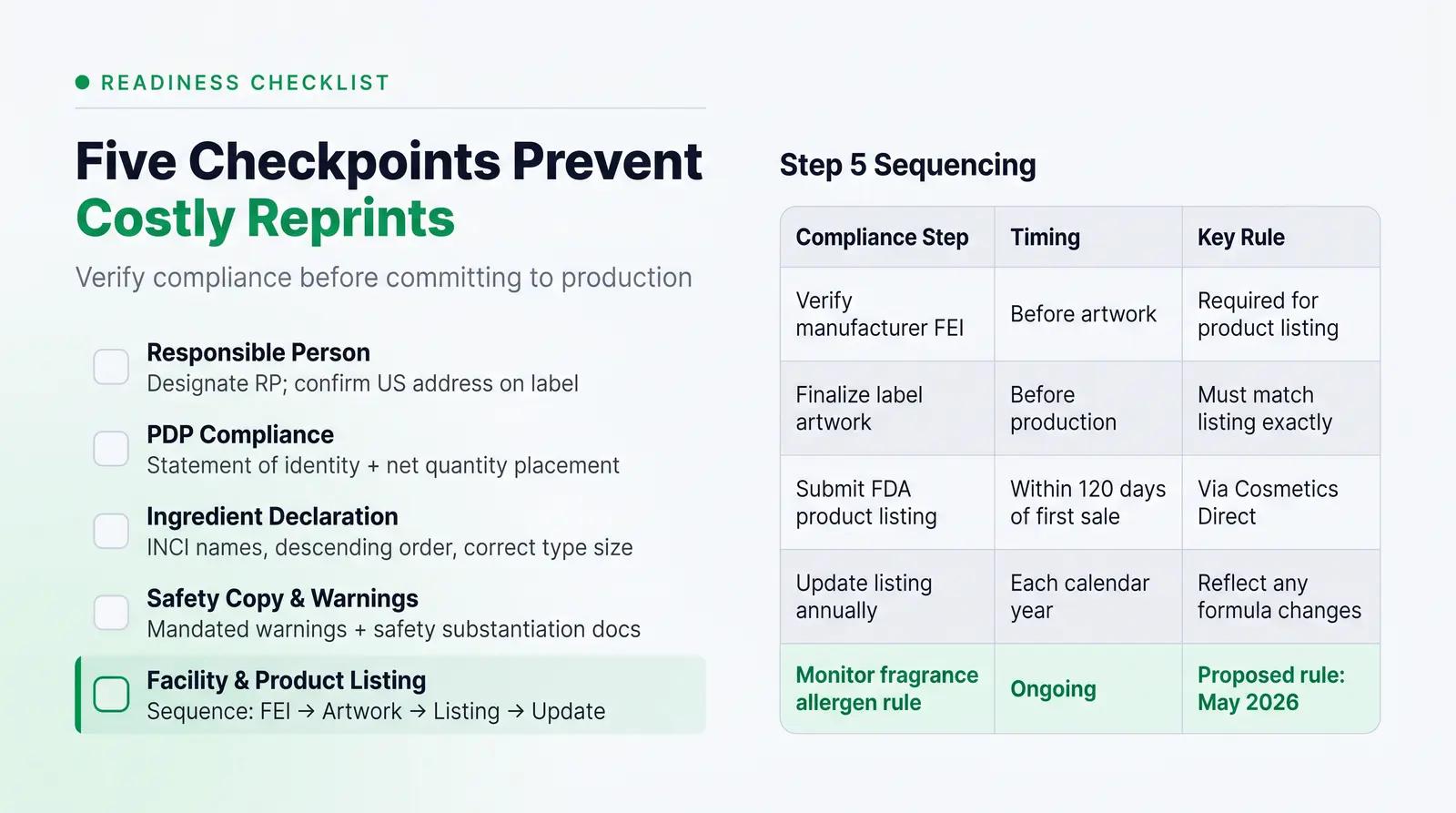 READINESS CHECKLIST

Five Checkpoints Prevent Costly Reprints

Verify compliance before committing to production

Responsible Person
Designate RP; confirm US address on label

PDP Compliance
Statement of identity + net quantity placement

Ingredient Declaration
INCI names, descending order, correct type size

Safety Copy & Warnings
Mandated warnings + safety substantiation docs

Facility & Product Listing
Sequence: FEI → Artwork → Listing → Update

Step 5 Sequencing

| Compliance Step | Timing | Key Rule |
|---|---|---|
| Verify manufacturer FEI | Before artwork | Required for product listing |
| Finalize label artwork | Before production | Must match listing exactly |
| Submit FDA product listing | Within 120 days of first sale | Via Cosmetics Direct |
| Update listing annually | Each calendar year | Reflect any formula changes |
| Monitor fragrance allergen rule | Ongoing | Proposed rule: May 2026 |